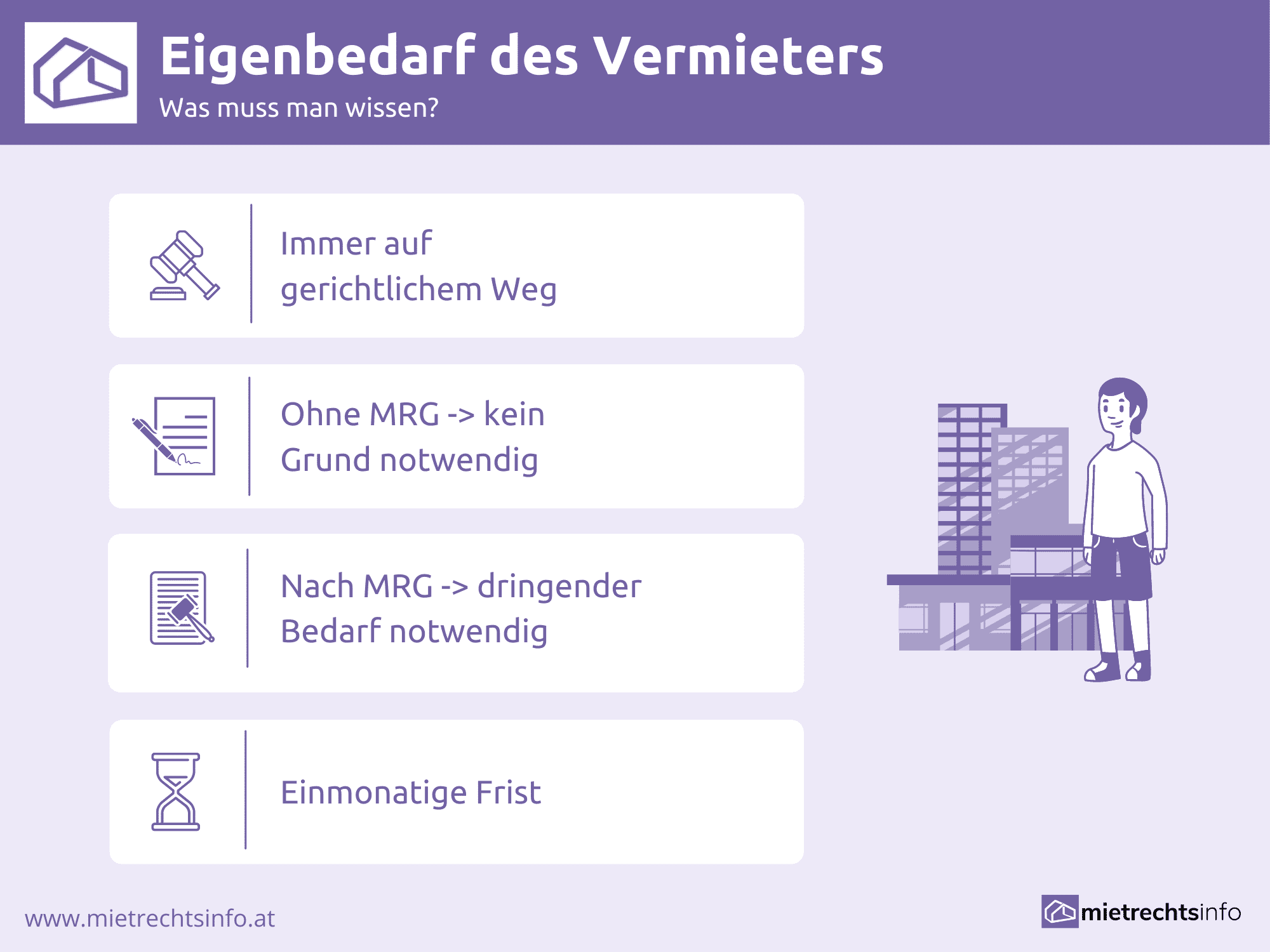 Eigenbedarf des Vermieters
Was muss man wissen?

Immer auf gerichtlichem Weg

Ohne MRG -> kein Grund notwendig

Nach MRG -> dringender Bedarf notwendig

Einmonatige Frist

www.mietrechtsinfo.at

mietrechtsinfo